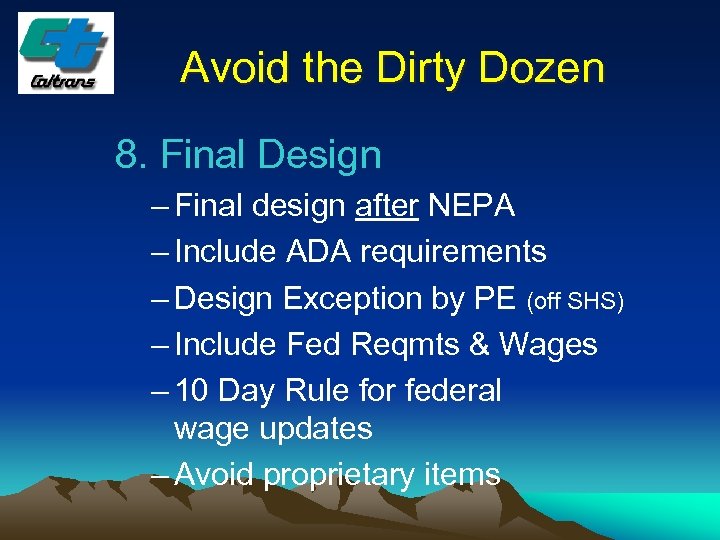 Caltrans

Avoid the Dirty Dozen

8. Final Design

– Final design after NEPA
– Include ADA requirements
– Design Exception by PE (off SHS)
– Include Fed Reqmts & Wages
– 10 Day Rule for federal wage updates
– Avoid proprietary items